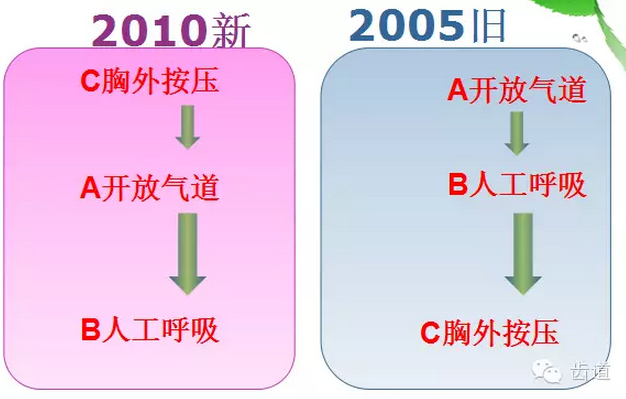 2010新

C胸外按压

A开放气道

B人工呼吸

2005旧

A开放气道

B人工呼吸

C胸外按压

齿道